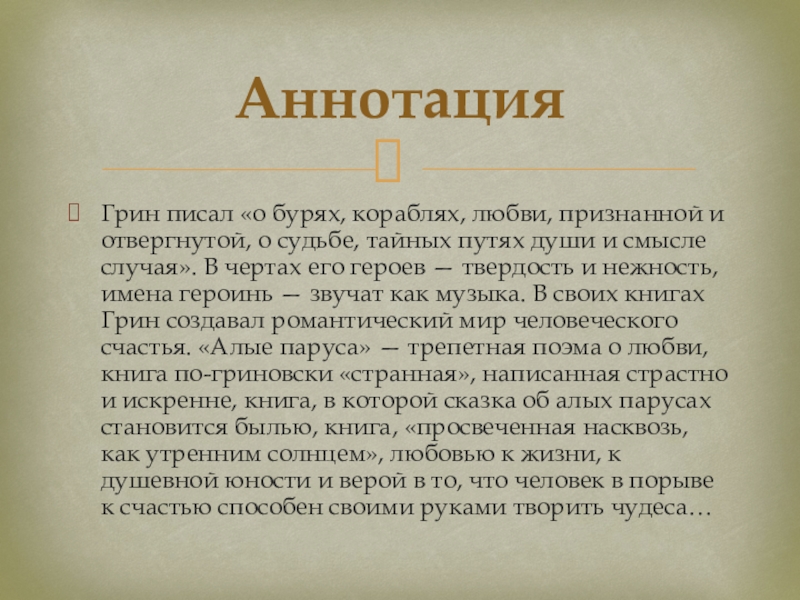 Аннотация

Грин писал «о бурях, кораблях, любви, признанной и отвергнутой, о судьбе, тайных путях души и смысле случая». В чертах его героев — твердость и нежность, имена героинь — звучат как музыка. В своих книгах Грин создавал романтический мир человеческого счастья. «Алые паруса» — трепетная поэма о любви, книга по-гриновски «странная», написанная страстно и искренне, книга, в которой сказка об алых парусах становится былью, книга, «просвеченная насквозь, как утренним солнцем», любовью к жизни, к душевной юности и верой в то, что человек в порыве к счастью способен своими руками творить чудеса…